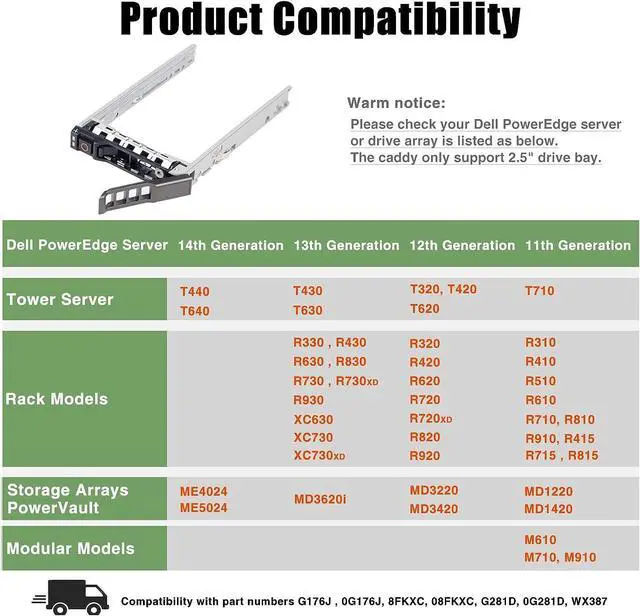 Product Compatibility

Warm notice:
Please check your Dell PowerEdge server or drive array is listed as below.
The caddy only support 2.5" drive bay.

| Dell PowerEdge Server | 14th Generation | 13th Generation | 12th Generation | 11th Generation |
|---|---|---|---|---|
| Tower Server | T440 T640 | T430 T630 | T320, T420 T620 | T710 |
| Rack Models | | R330 , R430 R630 , R830 R730 , R730XD R930 XC630 XC730 XC730XD | R320 R420 R620 R720 R720XD R820 R920 | R310 R410 R510 R610 R710, R810 R910, R415 R715 , R815 |
| Storage Arrays PowerVault | ME4024 ME5024 | MD3620i | MD3220 MD3420 | MD1220 MD1420 |
| Modular Models | | | | M610 M710, M910 |

Compatibility with part numbers G176J , 0G176J, 8FKXC, 08FKXC, G281D, 0G281D, WX387